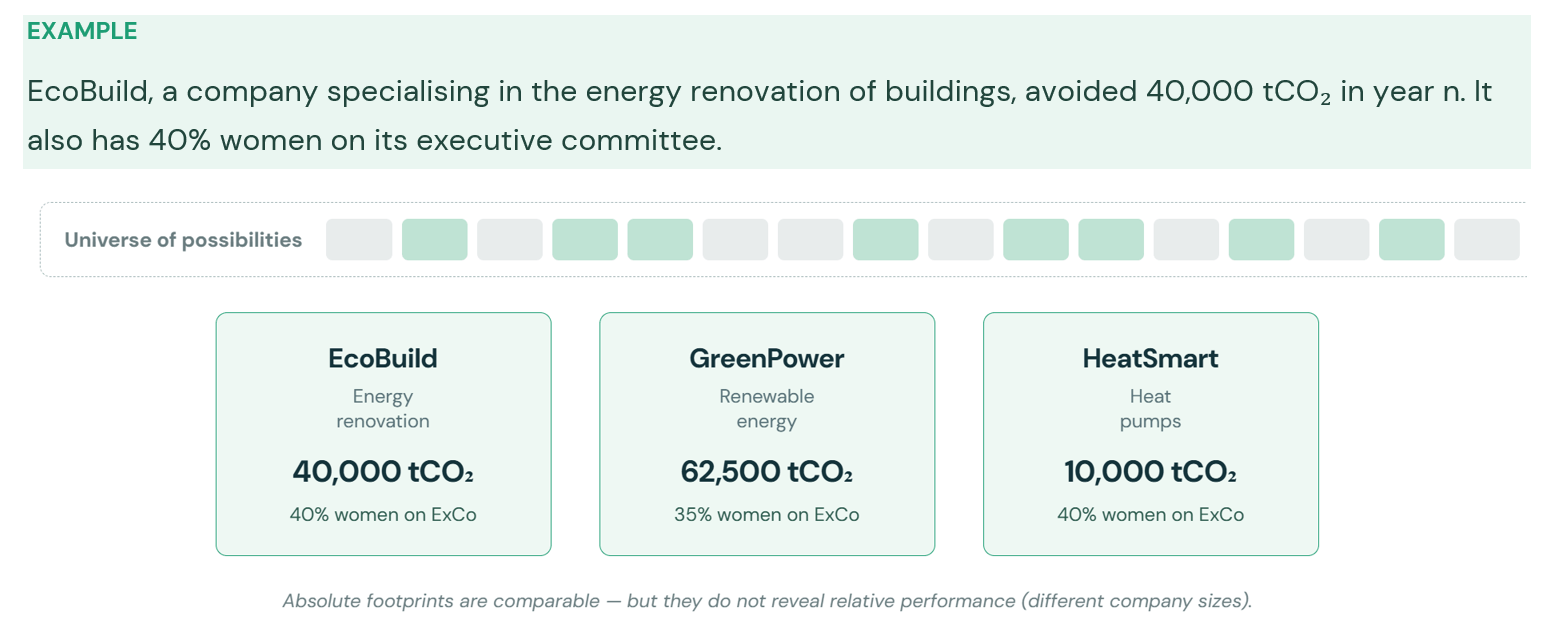 EXAMPLE

EcoBuild, a company specialising in the energy renovation of buildings, avoided 40,000 $tCO_2$ in year n. It also has 40% women on its executive committee.

Universe of possibilities

EcoBuild
Energy renovation
40,000 $tCO_2$
40% women on ExCo

GreenPower
Renewable energy
62,500 $tCO_2$
35% women on ExCo

HeatSmart
Heat pumps
10,000 $tCO_2$
40% women on ExCo

Absolute footprints are comparable — but they do not reveal relative performance (different company sizes).